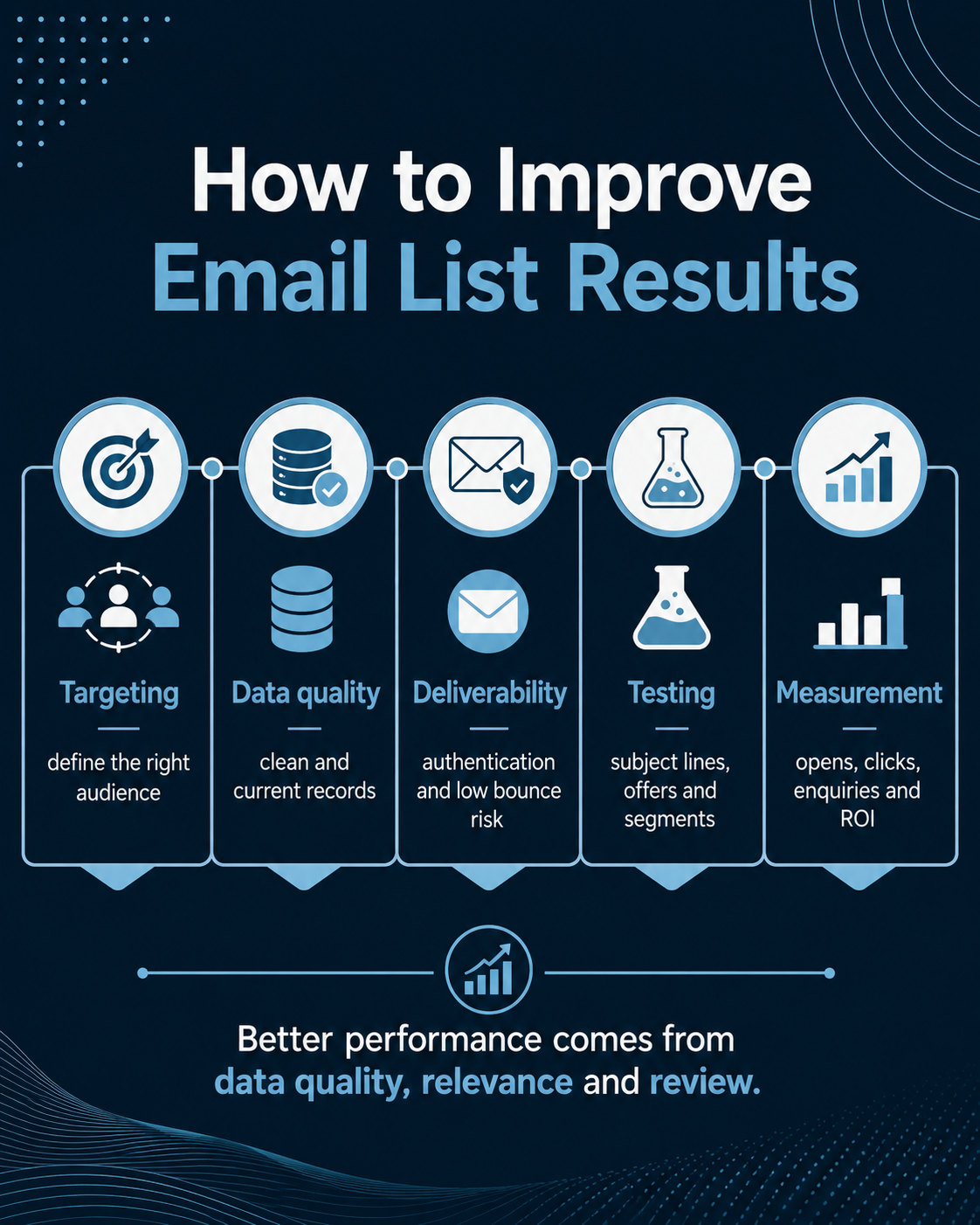 How to Improve
Email List Results

Targeting

define the right audience

Data quality

clean and current records

Deliverability

authentication and low bounce risk

Testing

subject lines, offers and segments

Measurement

opens, clicks, enquiries and ROI

Better performance comes from data quality, relevance and review.